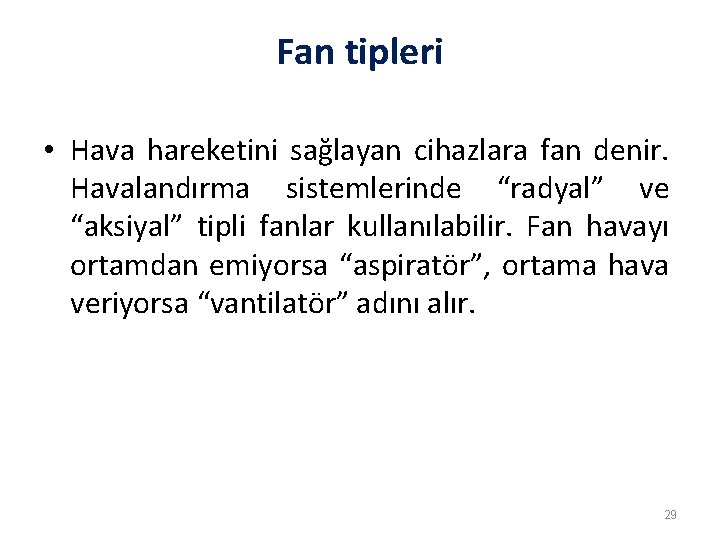 Fan tipleri

• Hava hareketini sağlayan cihazlara fan denir. Havalandırma sistemlerinde “radyal” ve “aksiyal” tipli fanlar kullanılabilir. Fan havayı ortamdan emiyorsa “aspiratör”, ortama hava veriyorsa “vantilatör” adını alır.

29